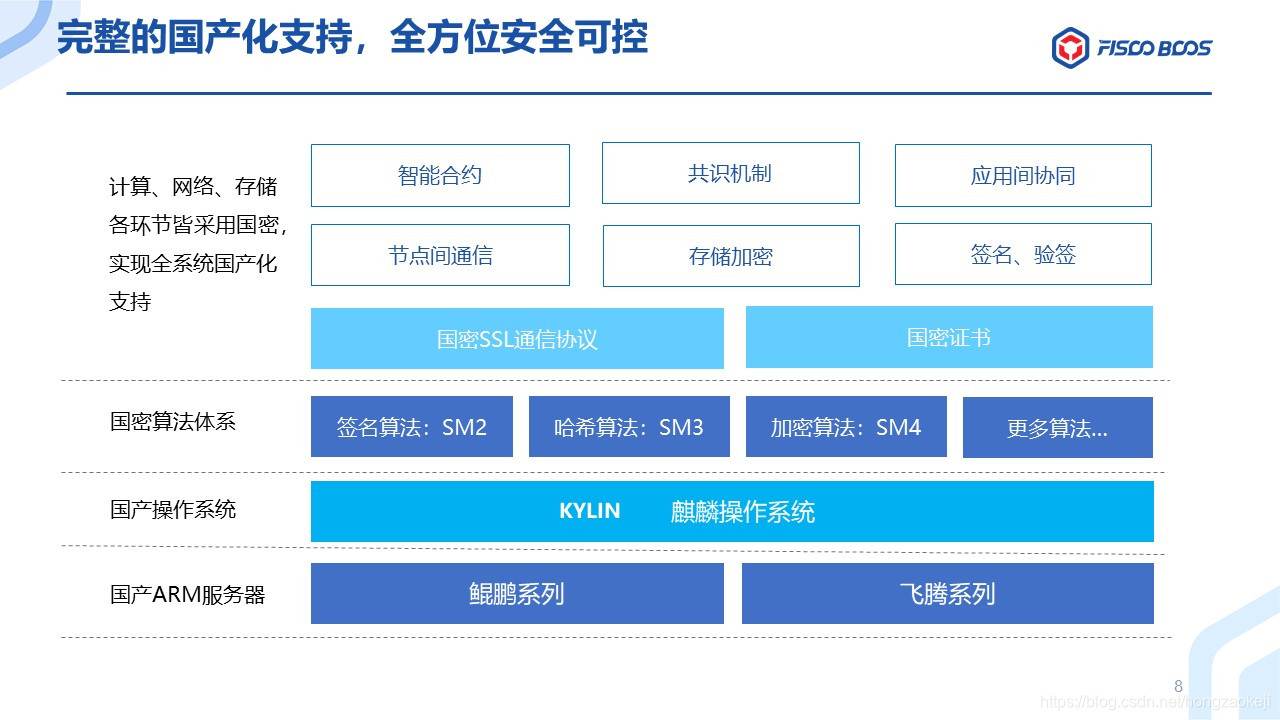 完整的国产化支持，全方位安全可控

FISCO BCOS

计算、网络、存储各环节皆采用国密，实现全系统国产化支持

智能合约

共识机制

应用间协同

节点间通信

存储加密

签名、验签

国密SSL通信协议

国密证书

国密算法体系

签名算法：SM2

哈希算法：SM3

加密算法：SM4

更多算法...

国产操作系统

KYLIN 麒麟操作系统

国产ARM服务器

鲲鹏系列

飞腾系列

8

https://blog.csdn.net/hongzaokeji